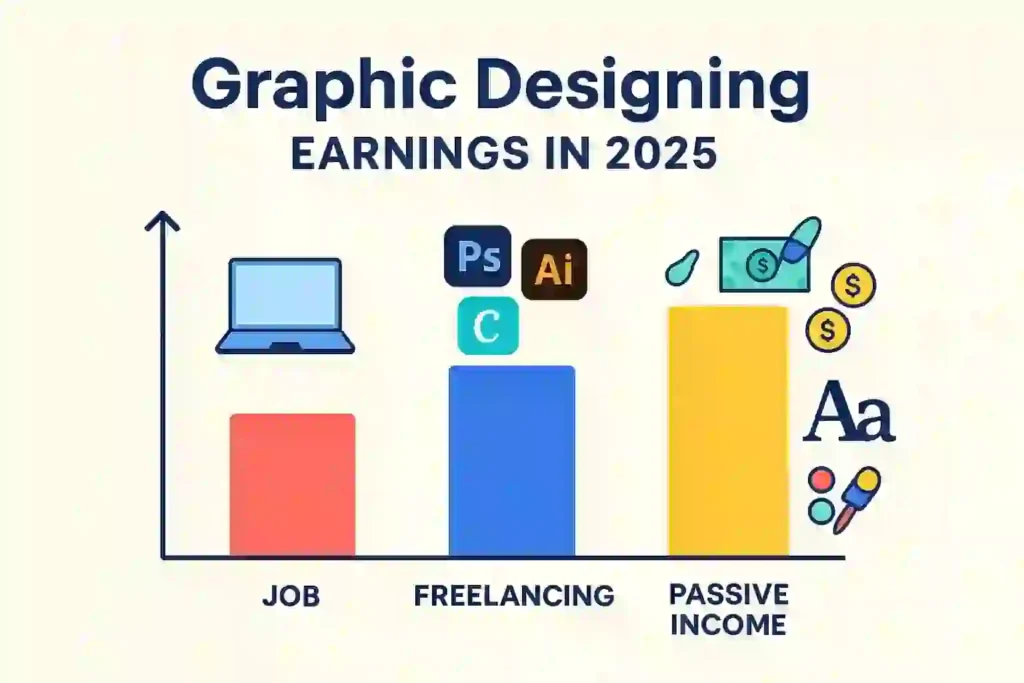 Graphic Designing
EARNINGS IN 2025

Ps
Ai
C
$
$
$
Aa

JOB
FREELANCING
PASSIVE INCOME